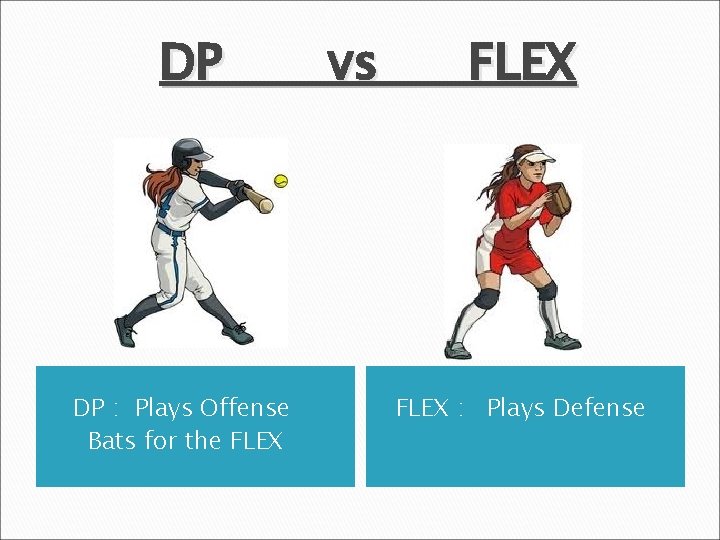 DP vs FLEX

DP : Plays Offense
Bats for the FLEX

FLEX : Plays Defense